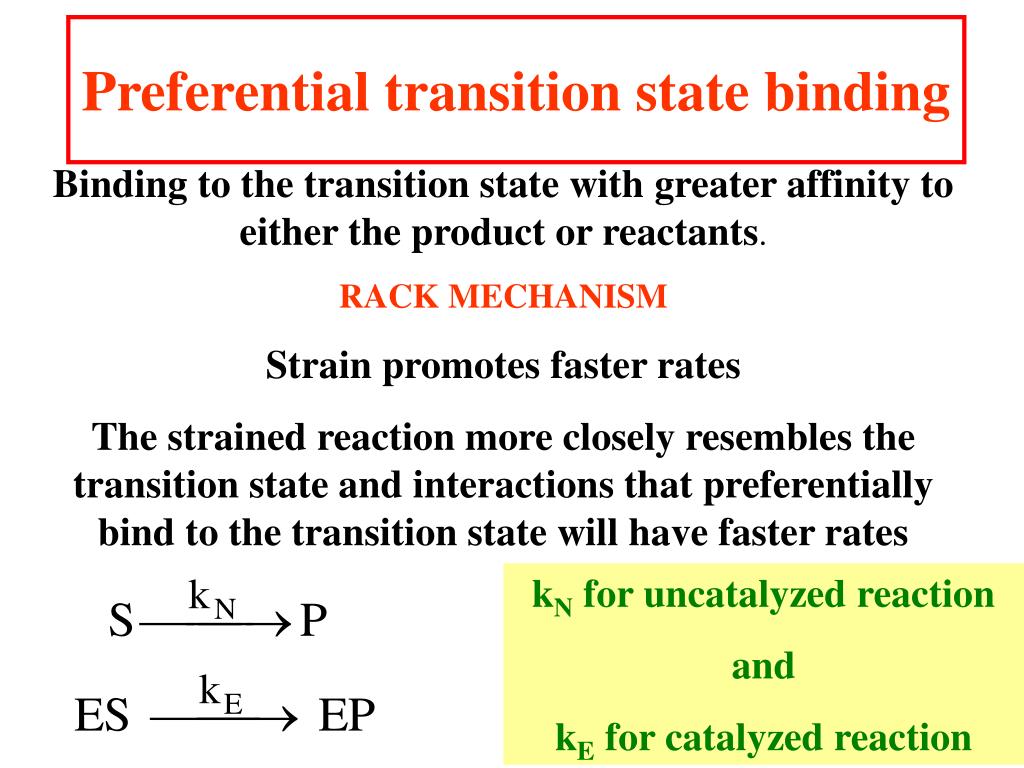 Preferential transition state binding

Binding to the transition state with greater affinity to either the product or reactants.

RACK MECHANISM

Strain promotes faster rates

The strained reaction more closely resembles the transition state and interactions that preferentially bind to the transition state will have faster rates

$S \xrightarrow{k_N} P$

$ES \xrightarrow{k_E} EP$

$k_N$ for uncatalyzed reaction

and

$k_E$ for catalyzed reaction